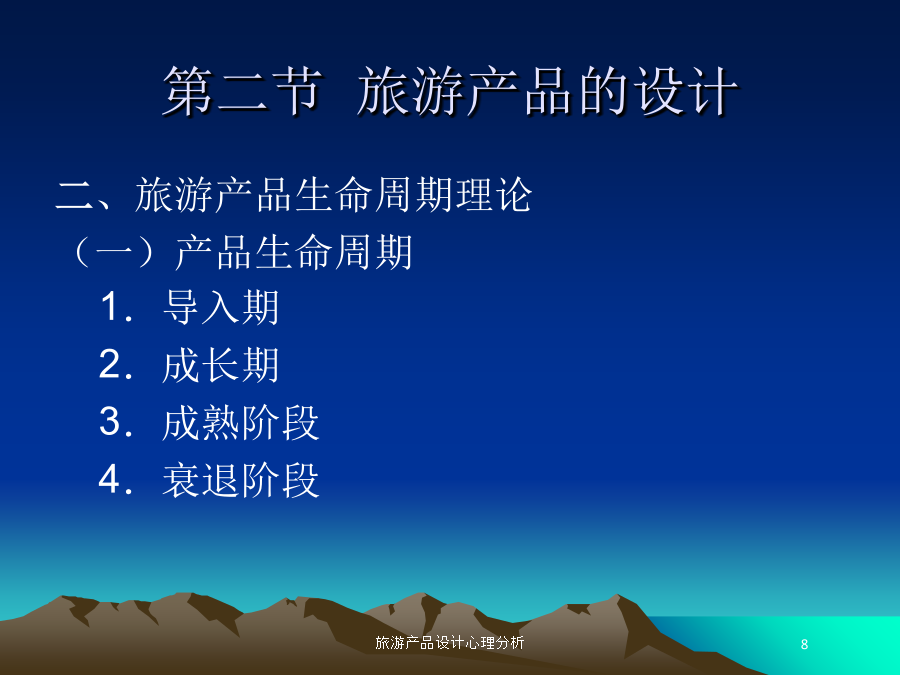 第二节 旅游产品的设计

二、旅游产品生命周期理论

（一）产品生命周期

1．导入期

2．成长期

3．成熟阶段

4．衰退阶段

旅游产品设计心理分析

8